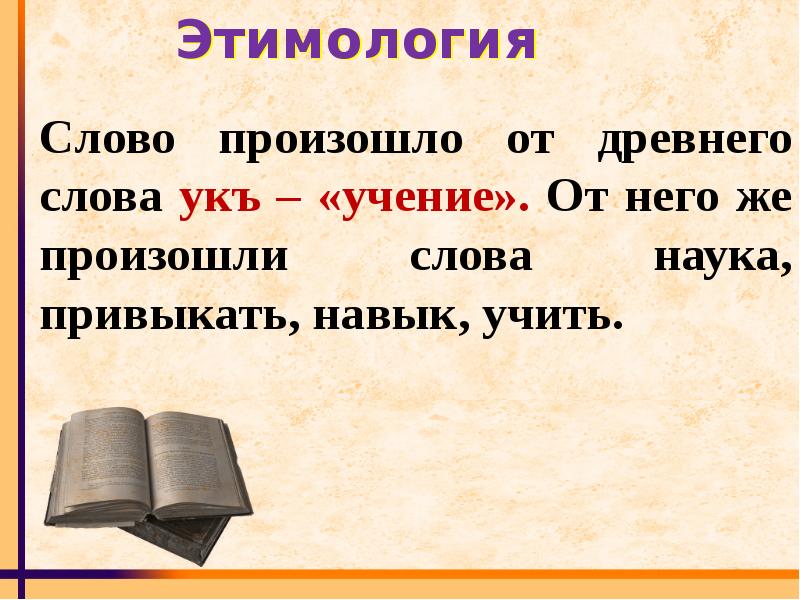 Этимология

Слово произошло от древнего слова укъ – «учение». От него же произошли слова наука, привыкать, навык, учить.